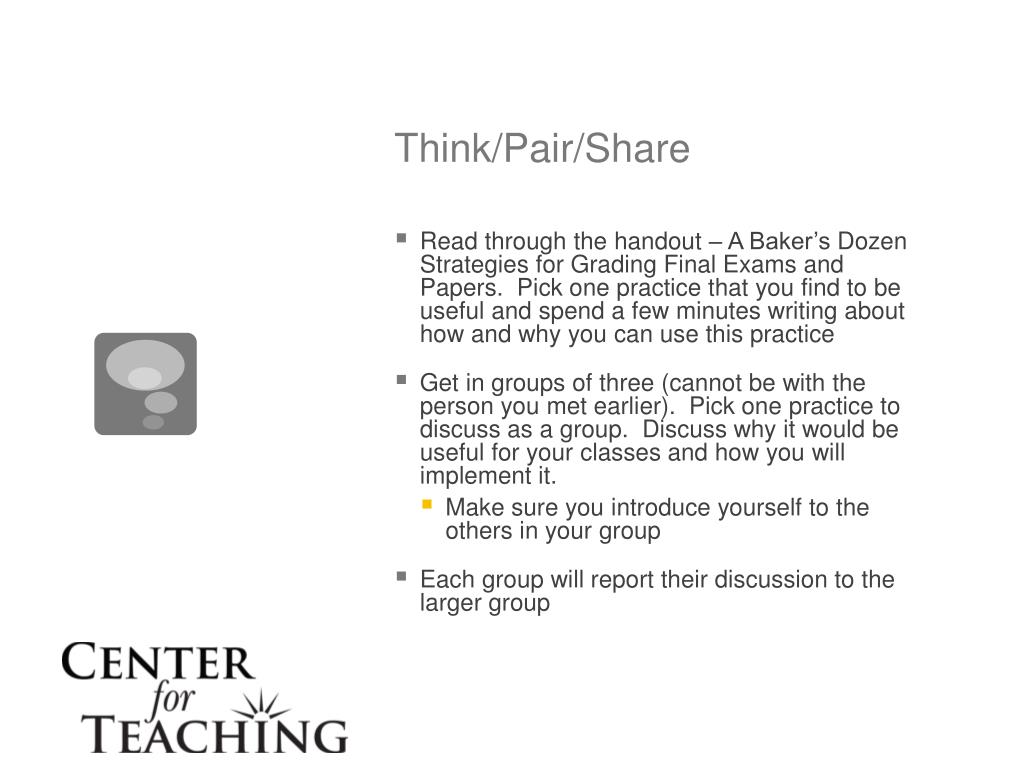 Think/Pair/Share

Read through the handout – A Baker's Dozen Strategies for Grading Final Exams and Papers. Pick one practice that you find to be useful and spend a few minutes writing about how and why you can use this practice

Get in groups of three (cannot be with the person you met earlier). Pick one practice to discuss as a group. Discuss why it would be useful for your classes and how you will implement it.

Make sure you introduce yourself to the others in your group

Each group will report their discussion to the larger group

CENTER for TEACHING